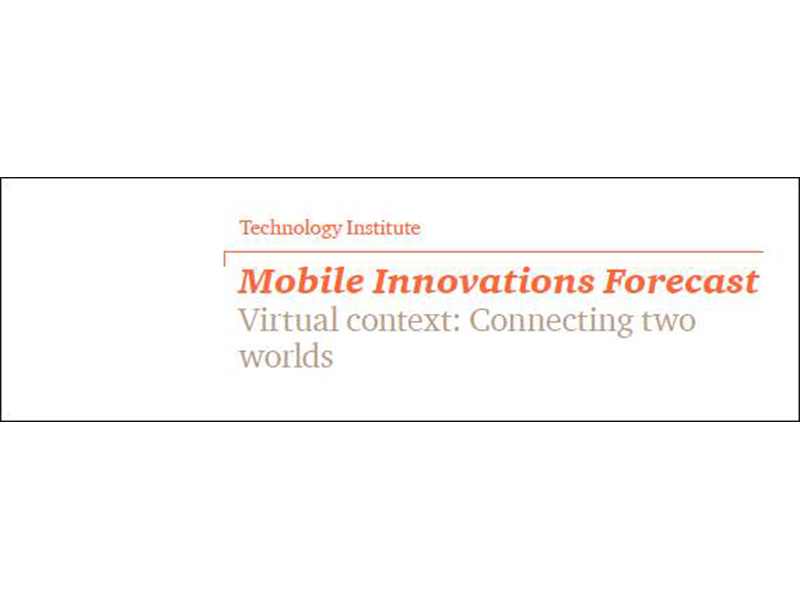 Technology Institute

Mobile Innovations Forecast

Virtual context: Connecting two worlds